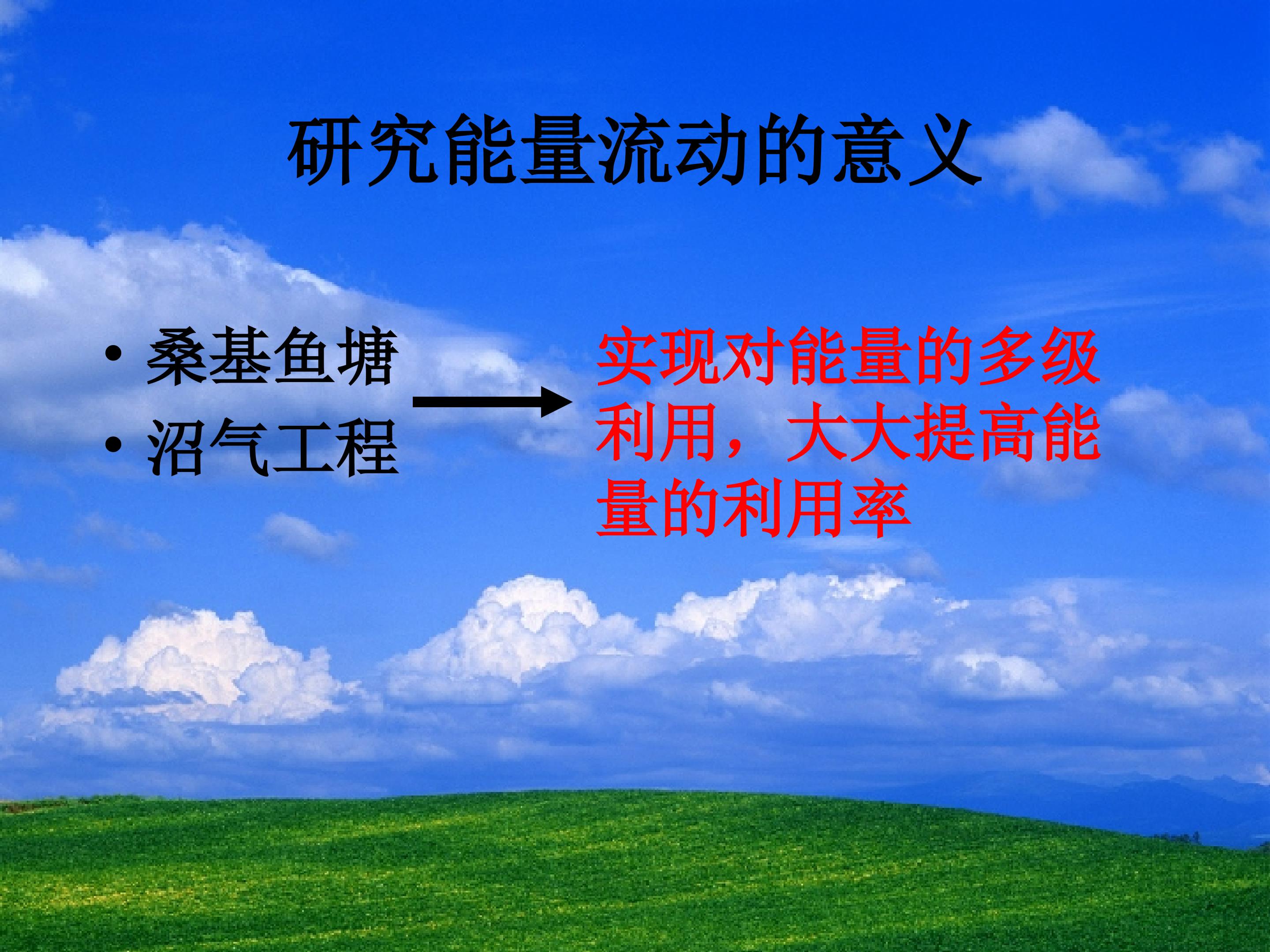 研究能量流动的意义

• 桑基鱼塘
• 沼气工程

实现对能量的多级利用，大大提高能量的利用率